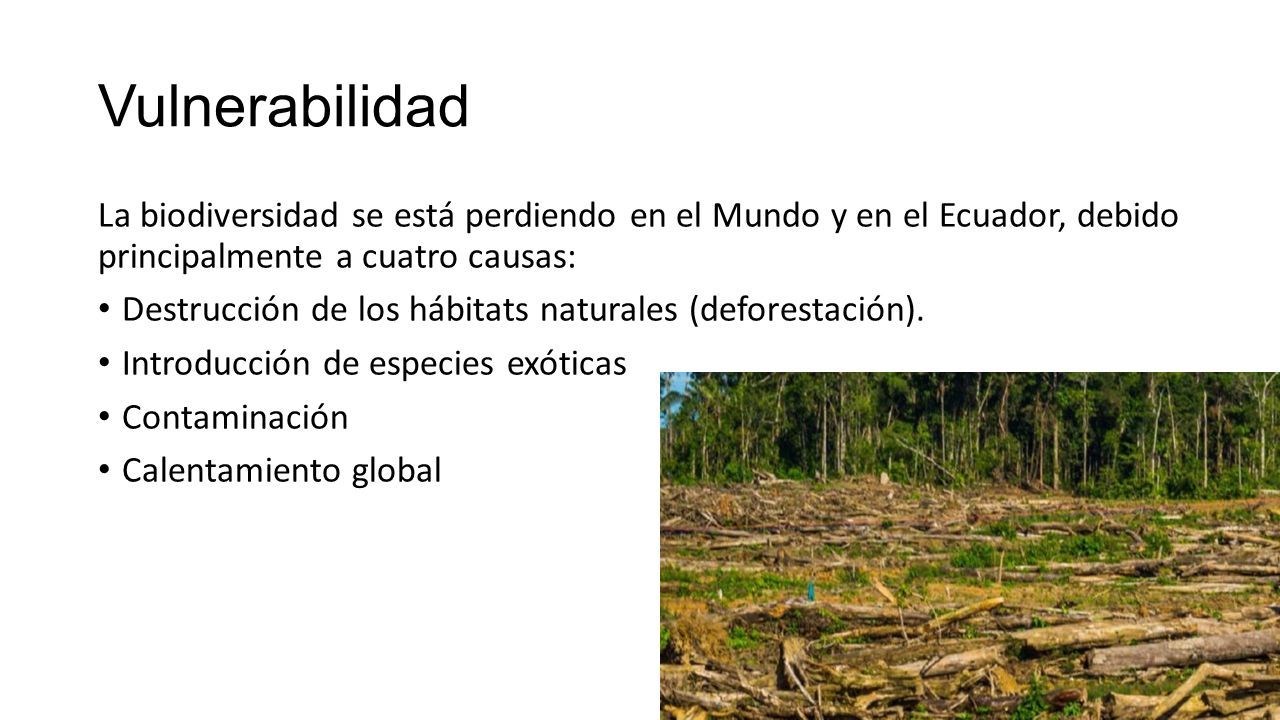 Vulnerabilidad

La biodiversidad se está perdiendo en el Mundo y en el Ecuador, debido principalmente a cuatro causas:

• Destrucción de los hábitats naturales (deforestación).
• Introducción de especies exóticas
• Contaminación
• Calentamiento global